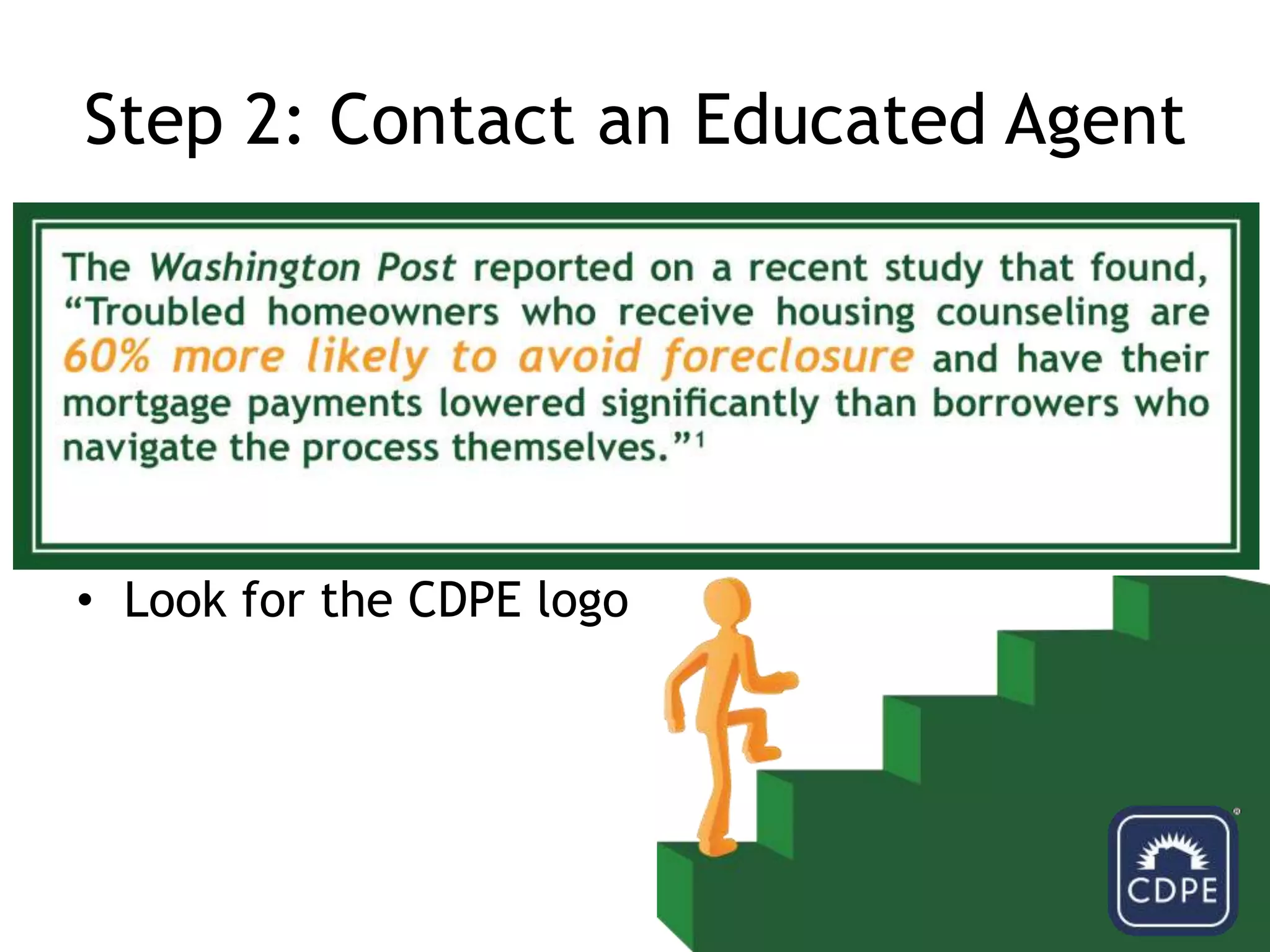 Step 2: Contact an Educated Agent

The Washington Post reported on a recent study that found, “Troubled homeowners who receive housing counseling are 60% more likely to avoid foreclosure and have their mortgage payments lowered significantly than borrowers who navigate the process themselves.”$^1$

• Look for the CDPE logo

CDPE